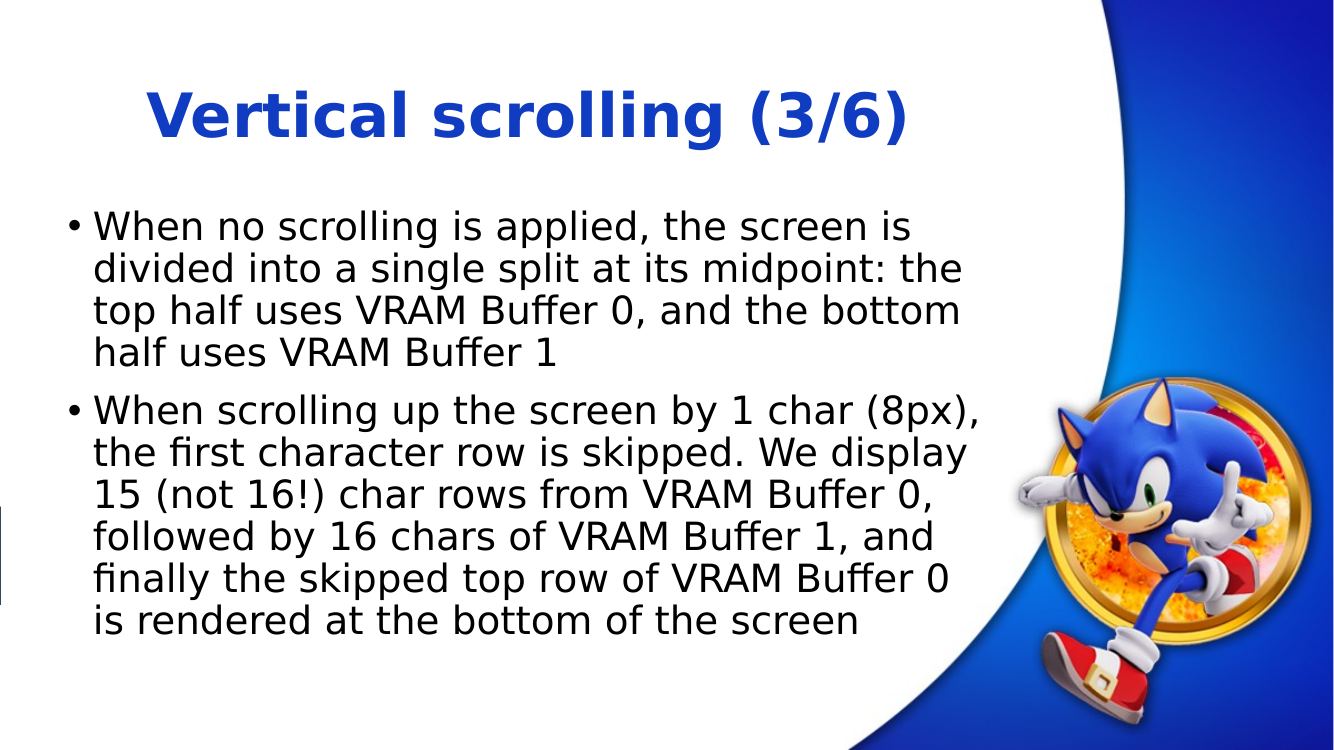 Vertical scrolling (3/6)

• When no scrolling is applied, the screen is divided into a single split at its midpoint: the top half uses VRAM Buffer 0, and the bottom half uses VRAM Buffer 1

• When scrolling up the screen by 1 char (8px), the first character row is skipped. We display 15 (not 16!) char rows from VRAM Buffer 0, followed by 16 chars of VRAM Buffer 1, and finally the skipped top row of VRAM Buffer 0 is rendered at the bottom of the screen